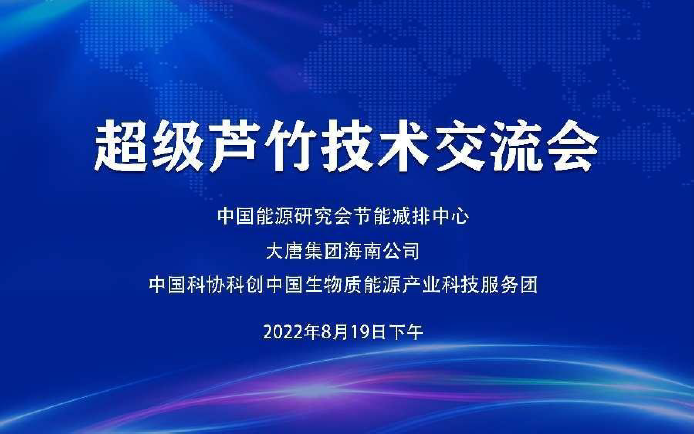 超级芦竹技术交流会

中国能源研究会节能减排中心

大唐集团海南公司

中国科协科创中国生物质能源产业科技服务团

2022年8月19日下午